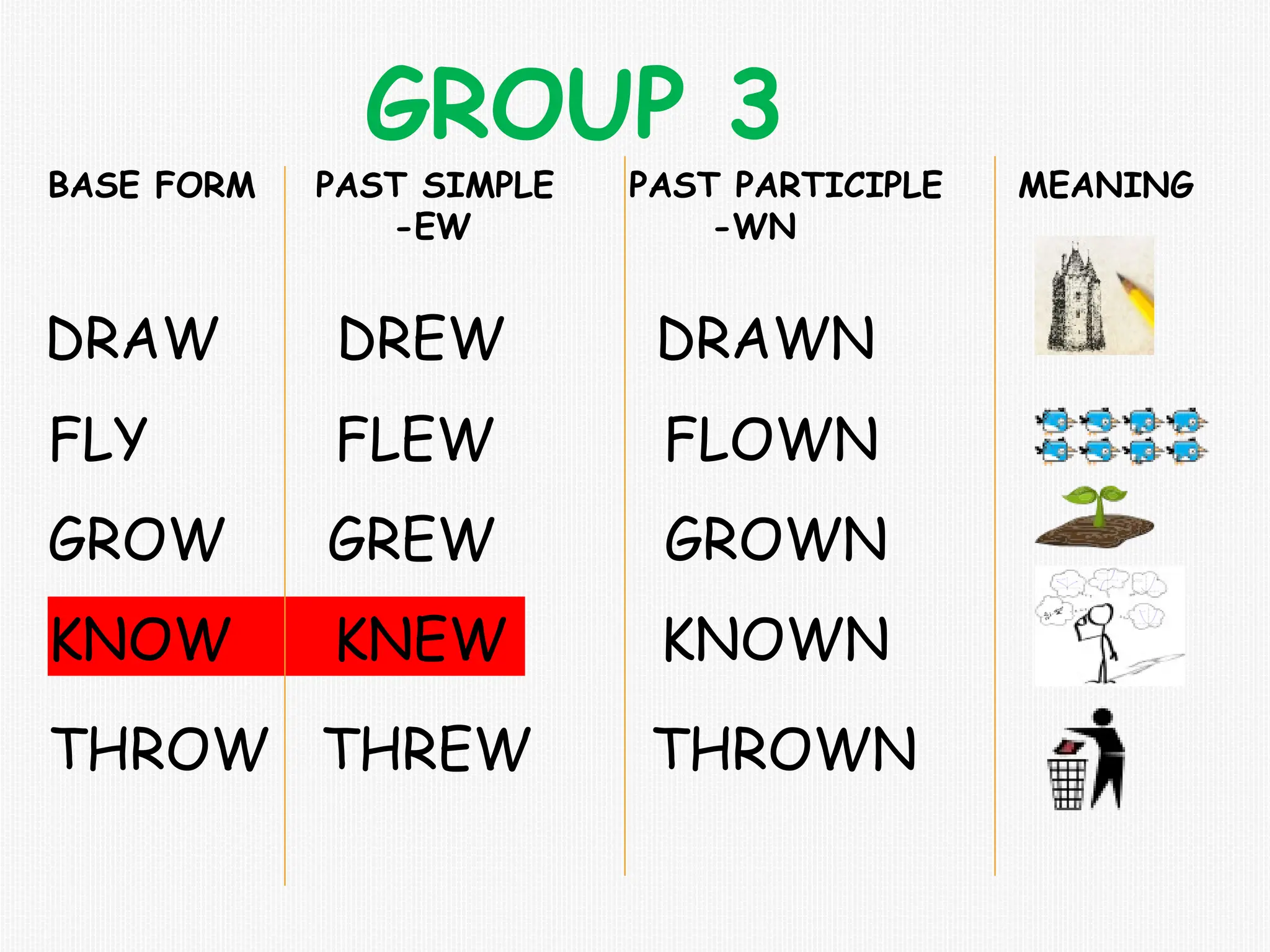 GROUP 3

| BASE FORM | PAST SIMPLE -EW | PAST PARTICIPLE -WN | MEANING |
|---|---|---|---|
| DRAW | DREW | DRAWN | |
| FLY | FLEW | FLOWN | |
| GROW | GREW | GROWN | |
| KNOW | KNEW | KNOWN | |
| THROW | THREW | THROWN | |